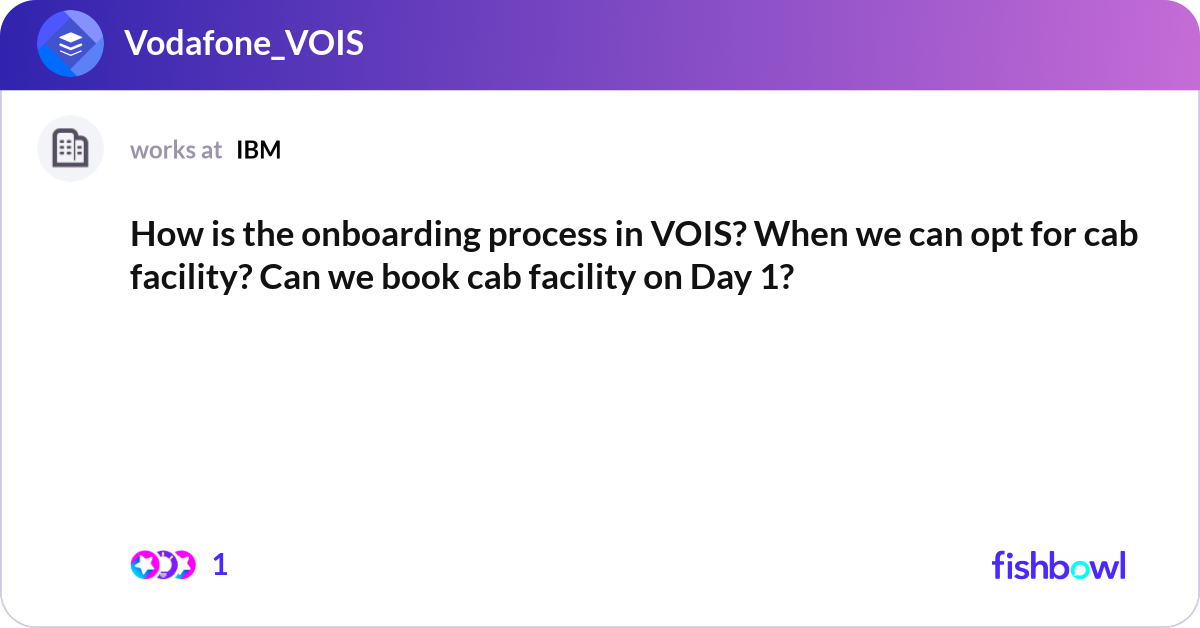 Vodafone_VOIS

works at IBM

How is the onboarding process in VOIS? When we can opt for cab facility? Can we book cab facility on Day 1?

1

fishbowl